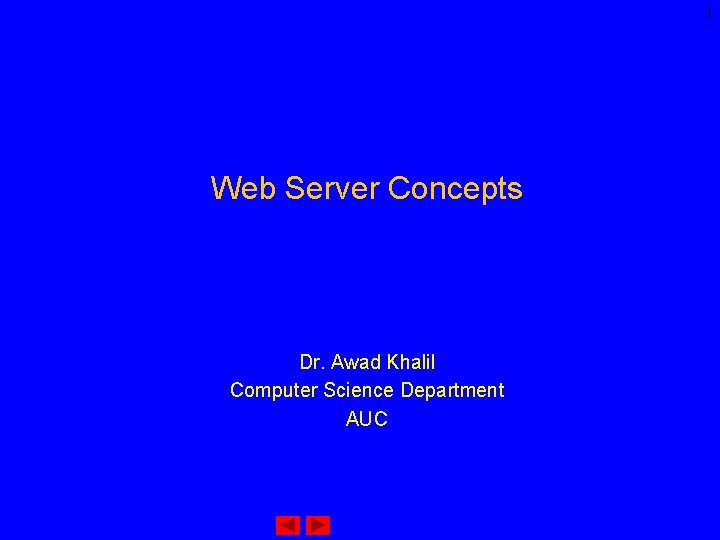 1

Web Server Concepts

Dr. Awad Khalil
Computer Science Department
AUC